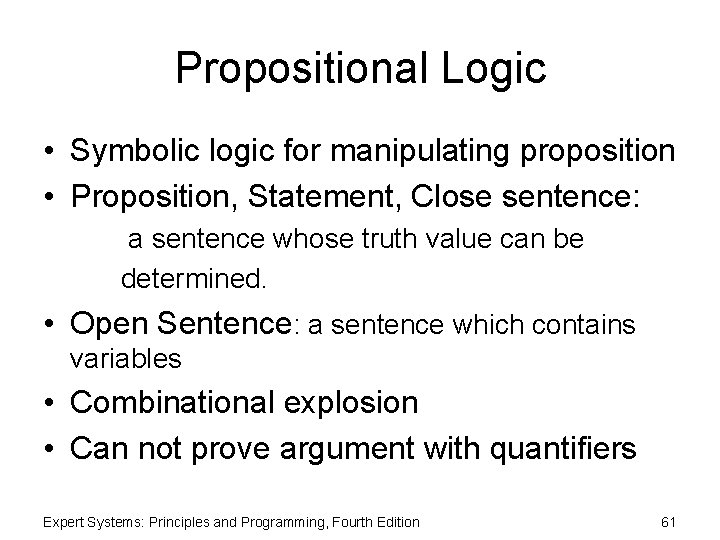 Propositional Logic

• Symbolic logic for manipulating proposition
• Proposition, Statement, Close sentence:
a sentence whose truth value can be determined.
• Open Sentence: a sentence which contains variables
• Combinational explosion
• Can not prove argument with quantifiers

Expert Systems: Principles and Programming, Fourth Edition 61